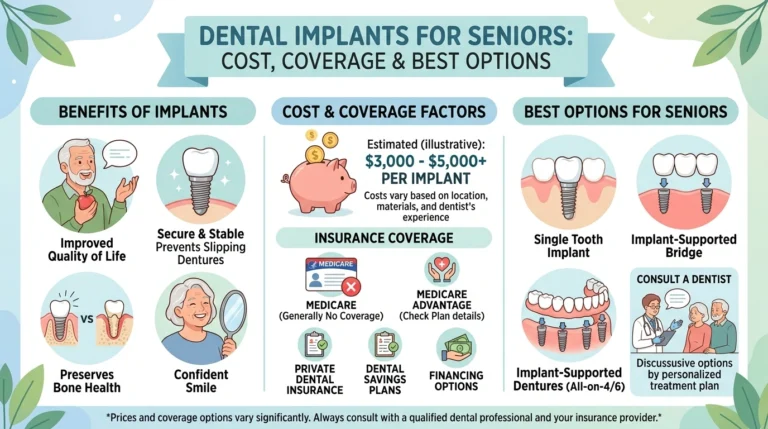 DENTAL IMPLANTS FOR SENIORS:
COST, COVERAGE & BEST OPTIONS

BENEFITS OF IMPLANTS

Improved Quality of Life

Secure & Stable
Prevents Slipping Dentures

VS

Preserves Bone Health

Confident Smile

COST & COVERAGE FACTORS

Estimated (illustrative):
$3,000 - $5,000+ PER IMPLANT
Costs vary based on location, materials, and dentist's experience

INSURANCE COVERAGE

MEDICARE

MEDICARE (Generally No Coverage)

MEDICARE ADVANTAGE (Check Plan details)

PRIVATE DENTAL INSURANCE

DENTAL SAVINGS PLANS

FINANCING OPTIONS

BEST OPTIONS FOR SENIORS

Single Tooth Implant

Implant-Supported Bridge

Implant-Supported Dentures (All-on-4/6)

CONSULT A DENTIST

Discussusive options by personalized treatment plan

*Prices and coverage options vary significantly. Always consult with a qualified dental professional and your insurance provider.*